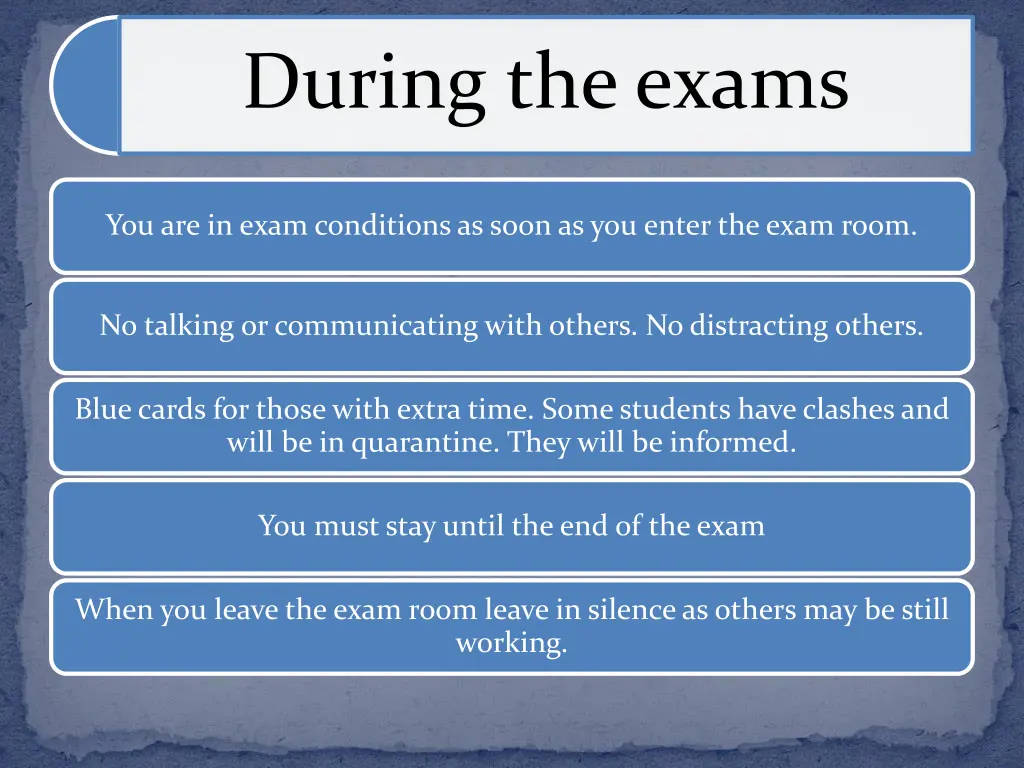 During the exams

You are in exam conditions as soon as you enter the exam room.

No talking or communicating with others. No distracting others.

Blue cards for those with extra time. Some students have clashes and will be in quarantine. They will be informed.

You must stay until the end of the exam

When you leave the exam room leave in silence as others may be still working.